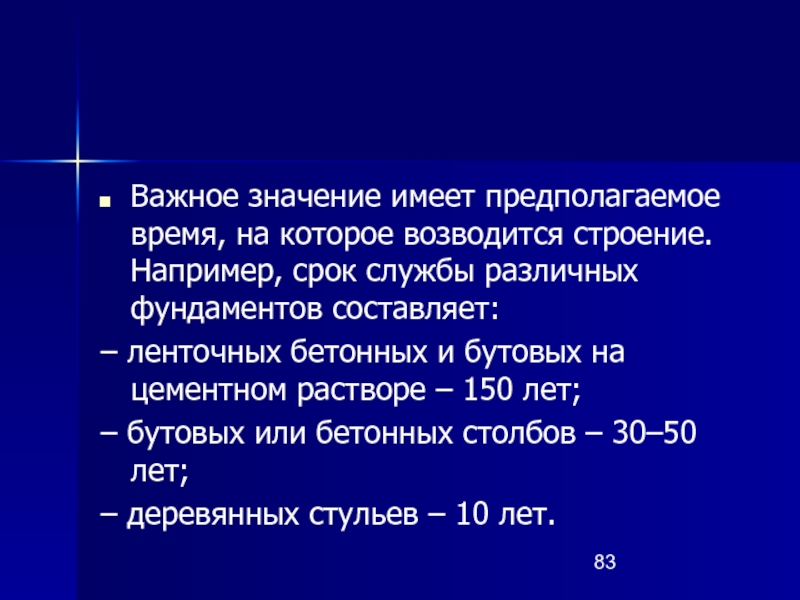 Важное значение имеет предполагаемое время, на которое возводится строение. Например, срок службы различных фундаментов составляет:

– ленточных бетонных и бутовых на цементном растворе – 150 лет;

– бутовых или бетонных столбов – 30–50 лет;

– деревянных стульев – 10 лет.

83